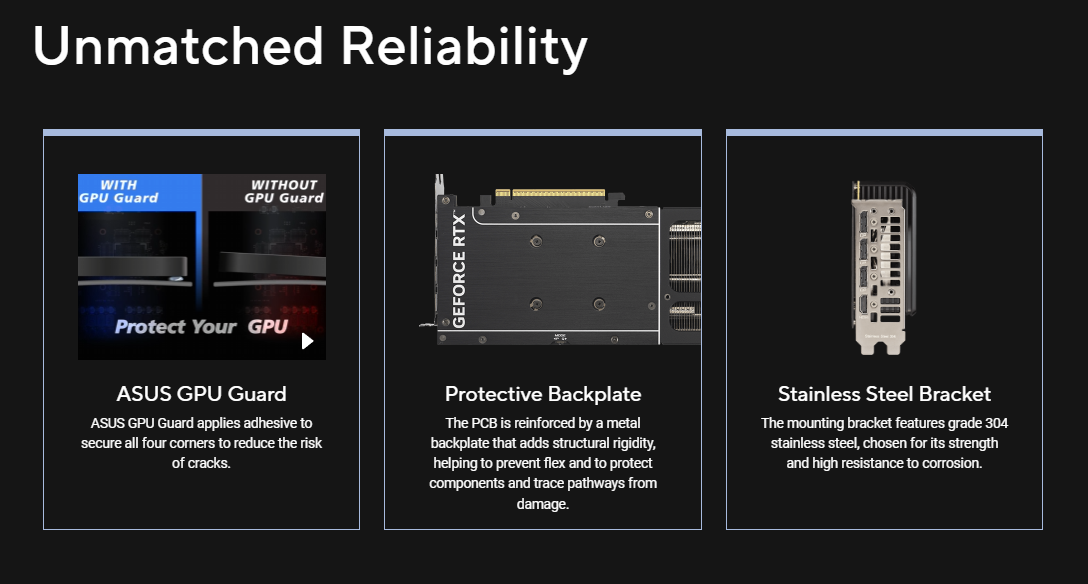 Unmatched Reliability

WITH GPU Guard

WITHOUT GPU Guard

Protect Your GPU

ASUS GPU Guard

ASUS GPU Guard applies adhesive to secure all four corners to reduce the risk of cracks.

GEFORCE RTX

Protective Backplate

The PCB is reinforced by a metal backplate that adds structural rigidity, helping to prevent flex and to protect components and trace pathways from damage.

Stainless Steel Bracket

The mounting bracket features grade 304 stainless steel, chosen for its strength and high resistance to corrosion.